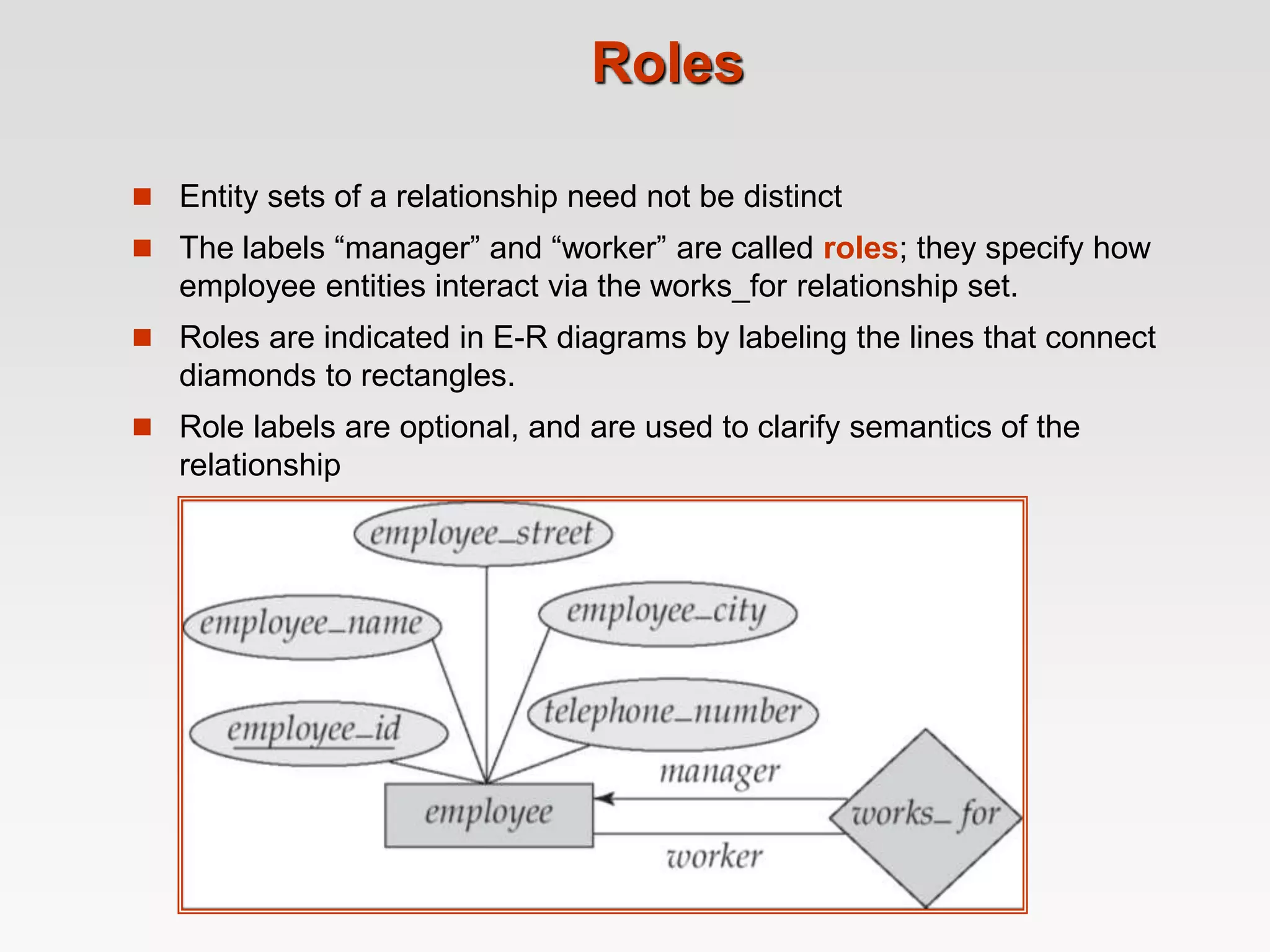 Roles

■ Entity sets of a relationship need not be distinct

■ The labels “manager” and “worker” are called roles; they specify how employee entities interact via the works_for relationship set.

■ Roles are indicated in E-R diagrams by labeling the lines that connect diamonds to rectangles.

■ Role labels are optional, and are used to clarify semantics of the relationship

employee_street

employee_name

employee_city

employee_id

telephone_number

manager

employee

works_for

worker